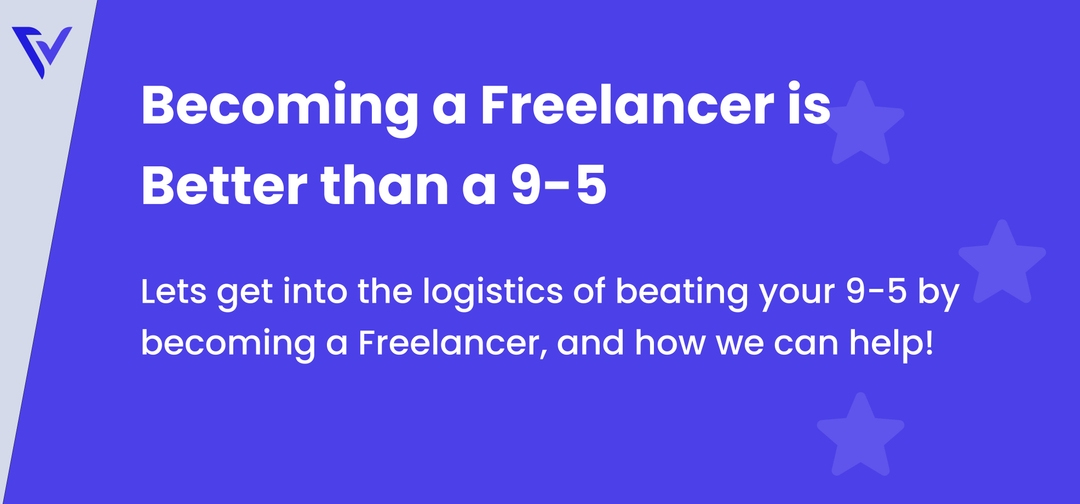 Becoming a Freelancer is Better than a 9-5

Lets get into the logistics of beating your 9-5 by becoming a Freelancer, and how we can help!